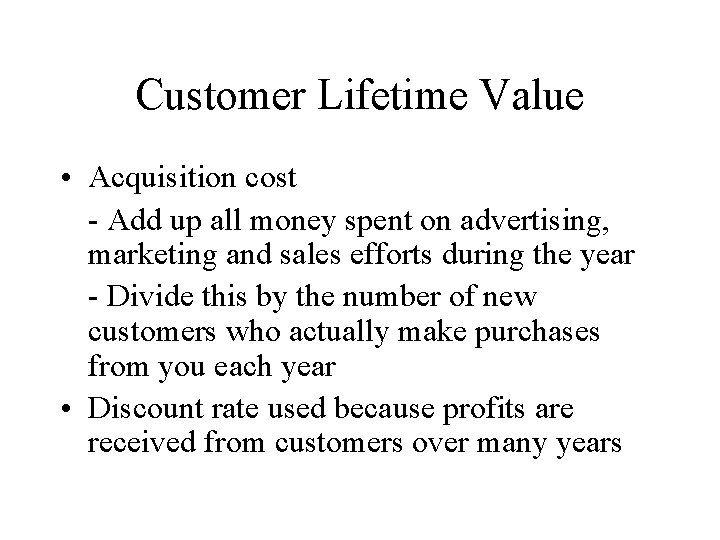 Customer Lifetime Value

• Acquisition cost

- Add up all money spent on advertising, marketing and sales efforts during the year

- Divide this by the number of new customers who actually make purchases from you each year

• Discount rate used because profits are received from customers over many years